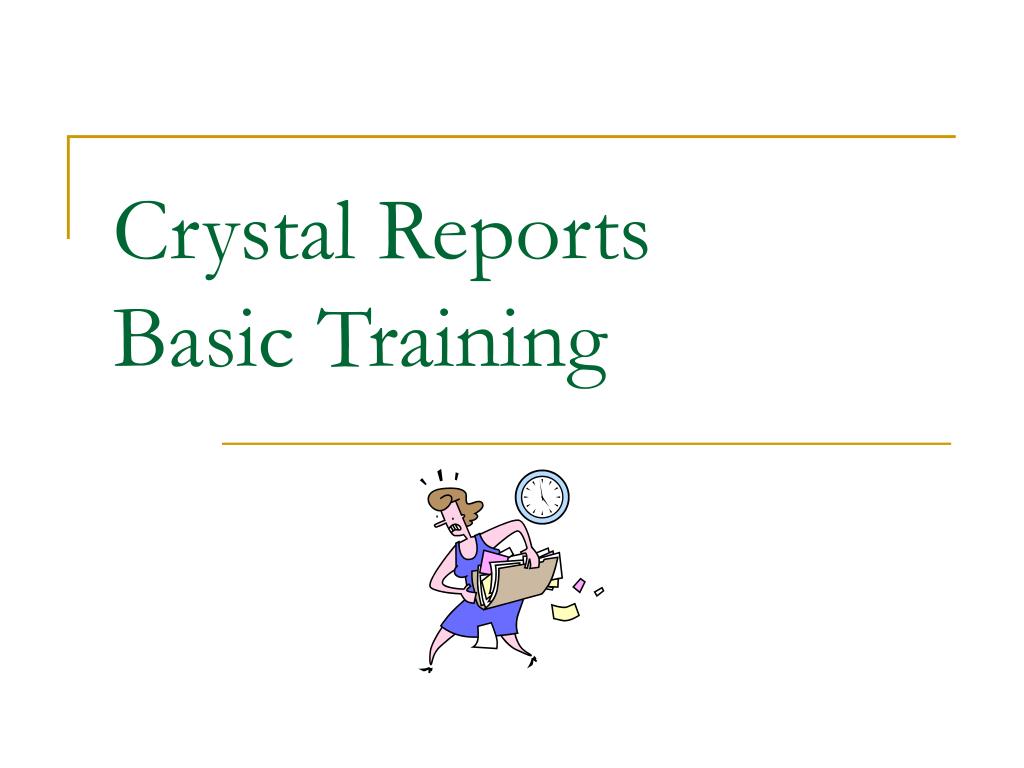 Crystal Reports
Basic Training